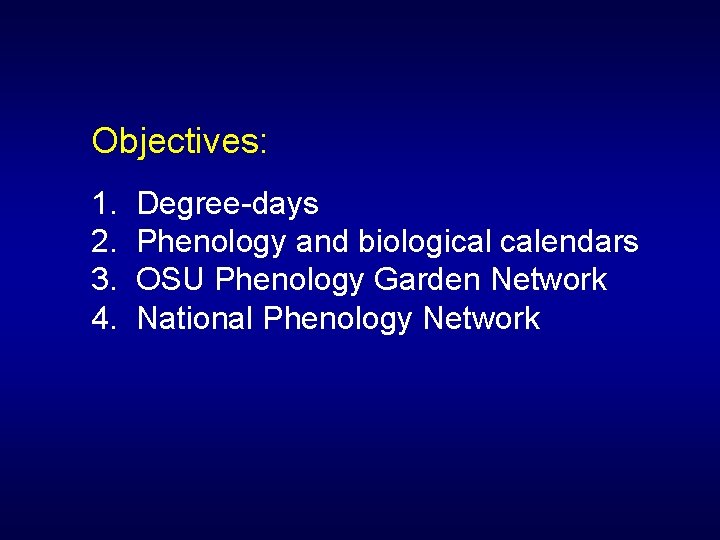 Objectives:

1. Degree-days
2. Phenology and biological calendars
3. OSU Phenology Garden Network
4. National Phenology Network